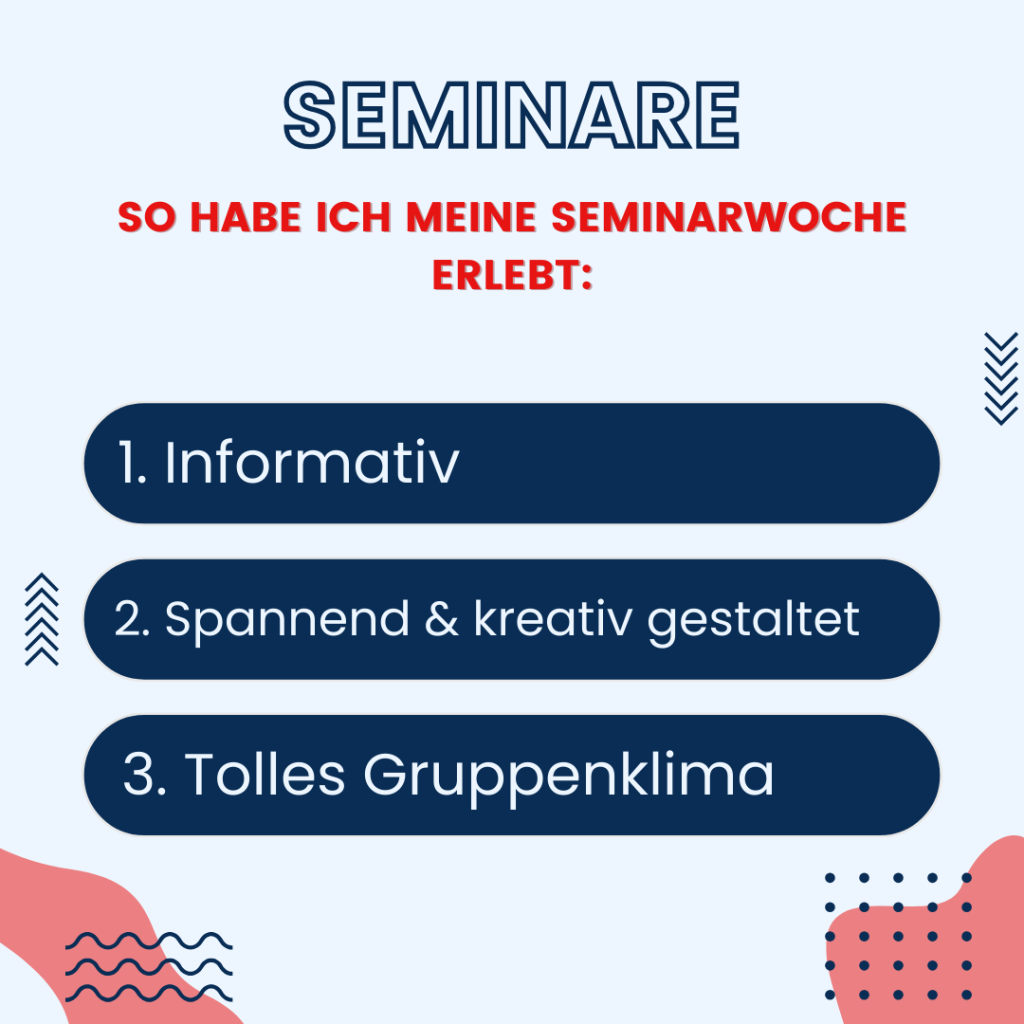 SEMINARE

SO HABE ICH MEINE SEMINARWOCHE ERLEBT:

1. Informativ

2. Spannend & kreativ gestaltet

3. Tolles Gruppenklima